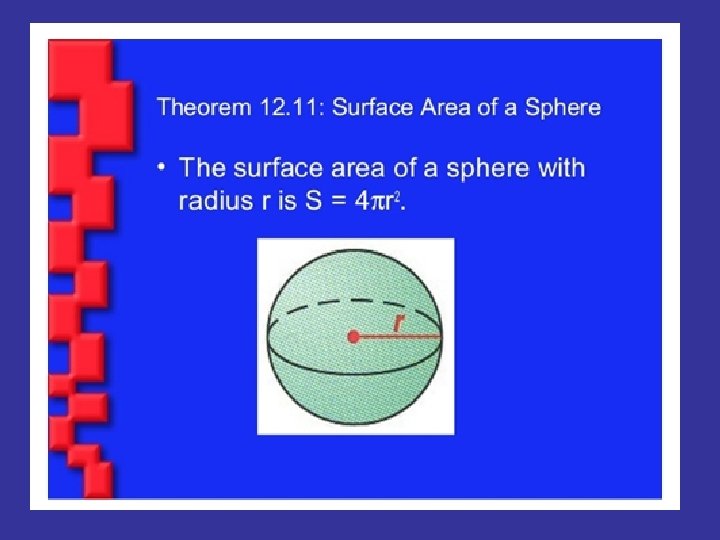 Theorem 12.11: Surface Area of a Sphere

• The surface area of a sphere with radius r is $S = 4\pi r^2$.

r